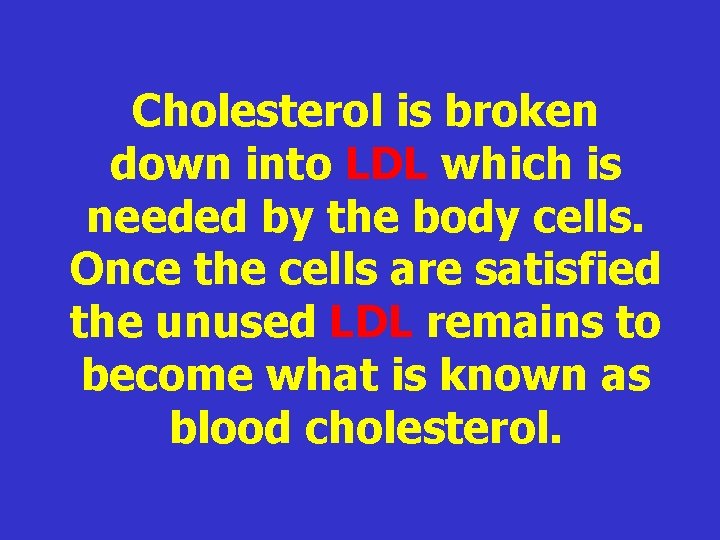 Cholesterol is broken down into LDL which is needed by the body cells. Once the cells are satisfied the unused LDL remains to become what is known as blood cholesterol.